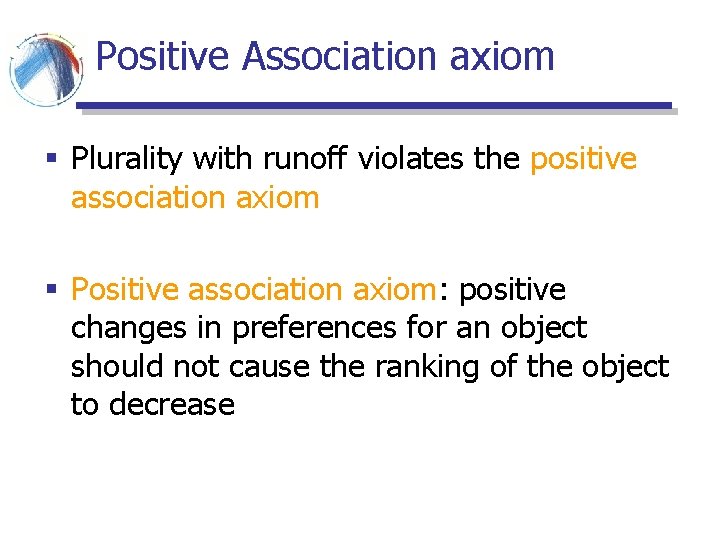 Positive Association axiom

▪ Plurality with runoff violates the positive association axiom

▪ Positive association axiom: positive changes in preferences for an object should not cause the ranking of the object to decrease